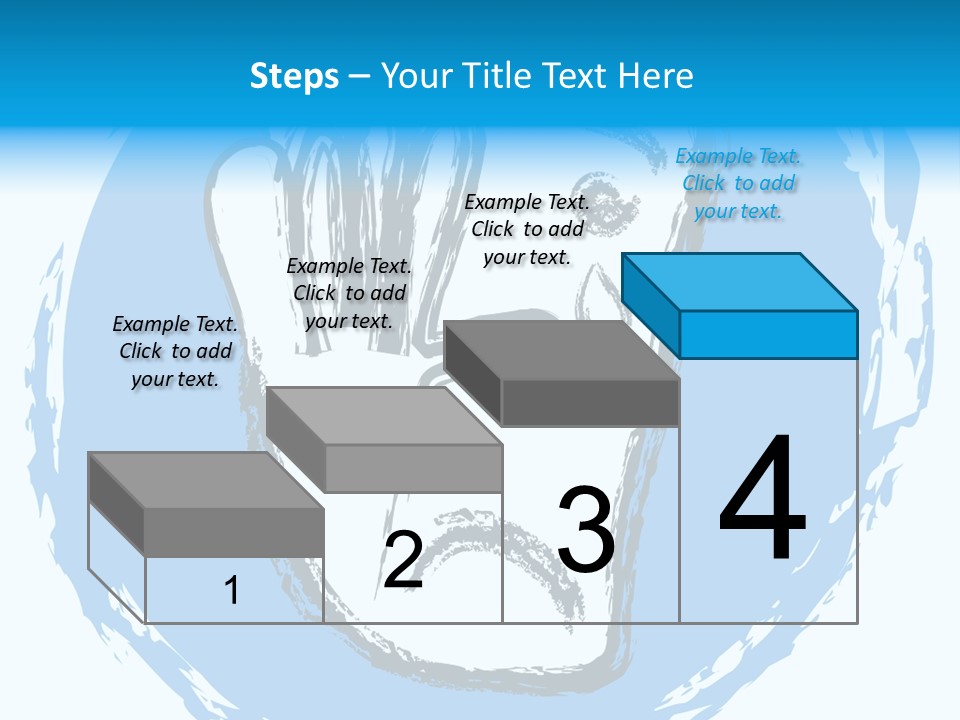 Steps – Your Title Text Here

Example Text. Click to add your text.

Example Text. Click to add your text.

Example Text. Click to add your text.

Example Text. Click to add your text.

1

2

3

4